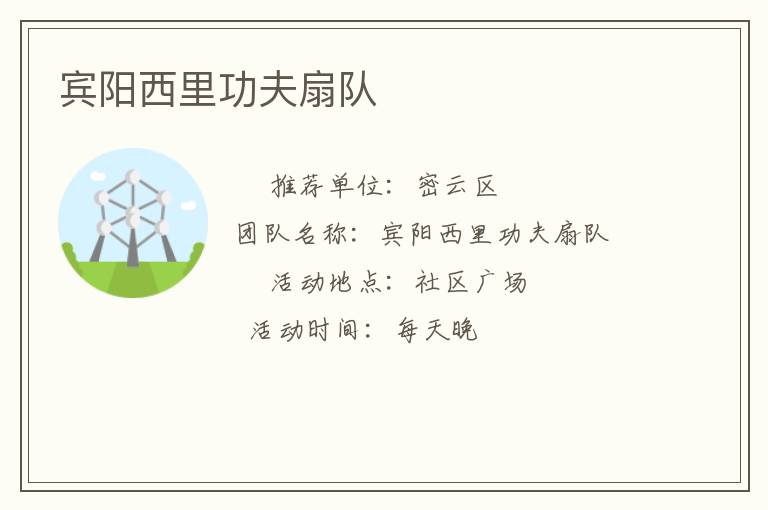 宾阳西里功夫扇队

推荐单位：密云区
团队名称：宾阳西里功夫扇队
活动地点：社区广场
活动时间：每天晚